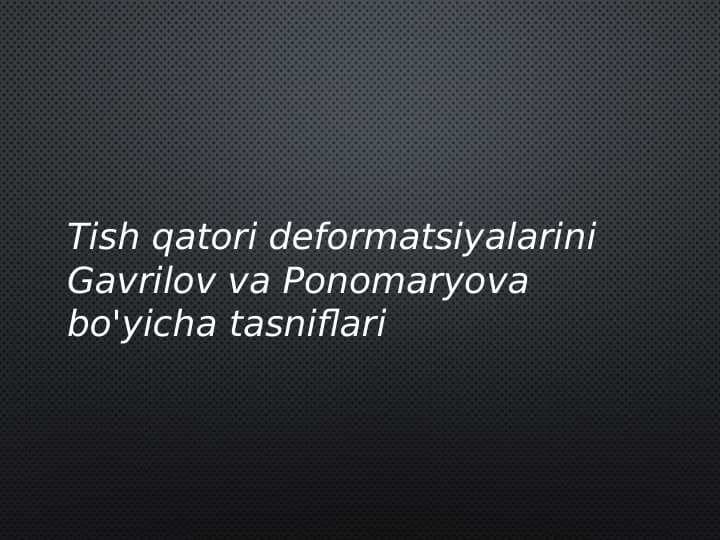 Tish qatori deformatsiyalarini Gavrilov va Ponomaryova bo'yicha tasniflari